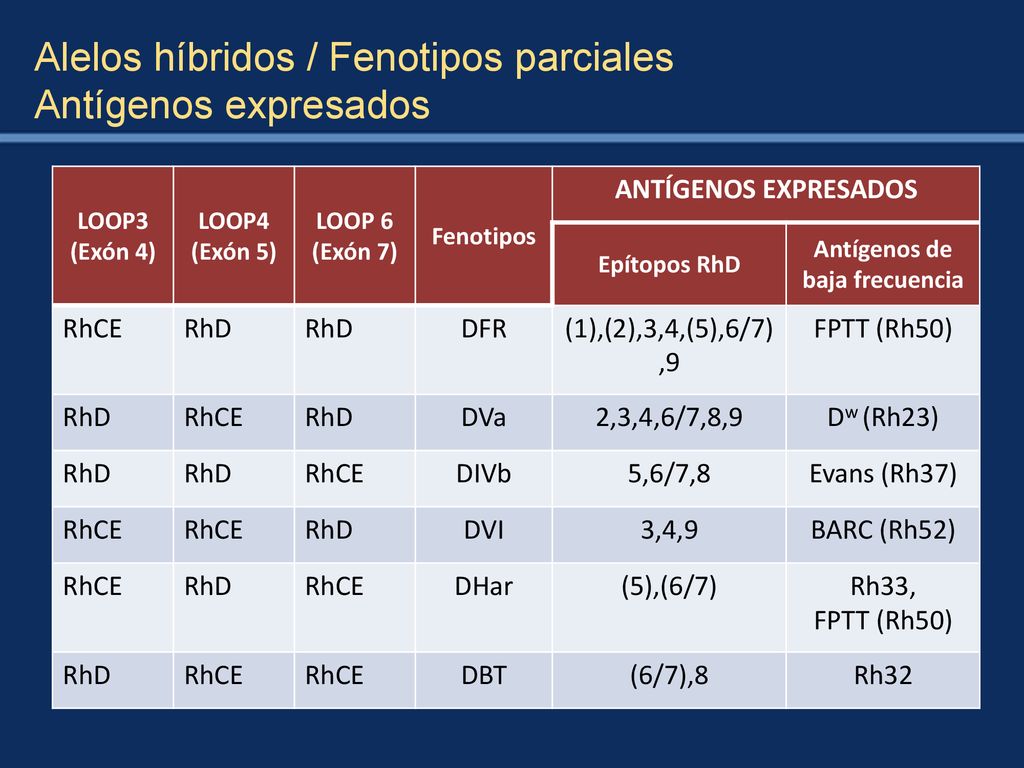 Alelos híbridos / Fenotipos parciales
Antígenos expresados

| LOOP3 (Exón 4) | LOOP4 (Exón 5) | LOOP 6 (Exón 7) | Fenotipos | ANTÍGENOS EXPRESADOS: Epítopos RhD | ANTÍGENOS EXPRESADOS: Antígenos de baja frecuencia |
|---|---|---|---|---|---|
| RhCE | RhD | RhD | DFR | (1),(2),3,4,(5),6/7),9 | FPTT (Rh50) |
| RhD | RhCE | RhD | DVa | 2,3,4,6/7,8,9 | $D^w$ (Rh23) |
| RhD | RhD | RhCE | DIVb | 5,6/7,8 | Evans (Rh37) |
| RhCE | RhCE | RhD | DVI | 3,4,9 | BARC (Rh52) |
| RhCE | RhD | RhCE | DHar | (5),(6/7) | Rh33, FPTT (Rh50) |
| RhD | RhCE | RhCE | DBT | (6/7),8 | Rh32 |